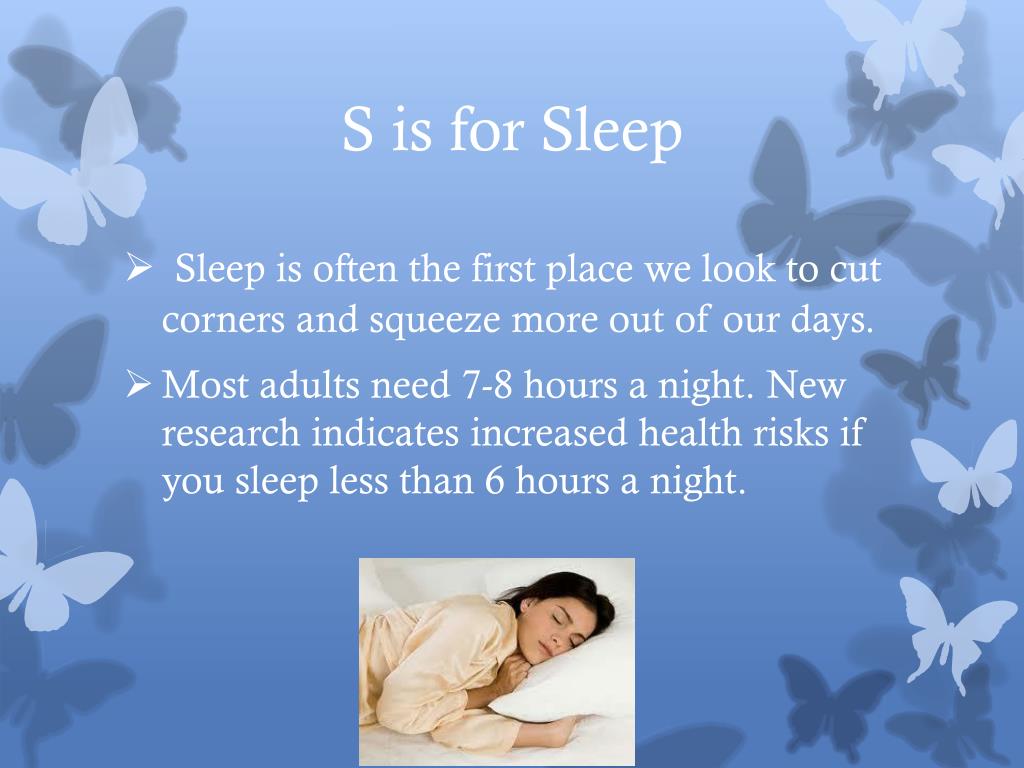 S is for Sleep

➢ Sleep is often the first place we look to cut corners and squeeze more out of our days.

➢ Most adults need 7-8 hours a night. New research indicates increased health risks if you sleep less than 6 hours a night.